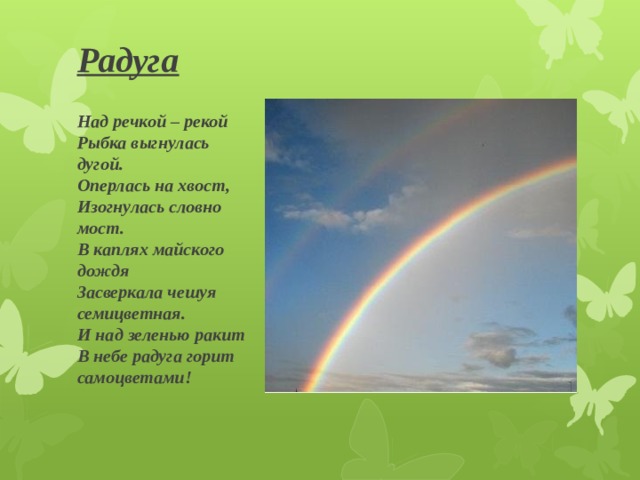 Радуга

Над речкой – рекой
Рыбка выгнулась дугой.
Оперлась на хвост,
Изогнулась словно мост.
В каплях майского дождя
Засверкала чешуя семицветная.
И над зеленью ракит
В небе радуга горит самоцветами!